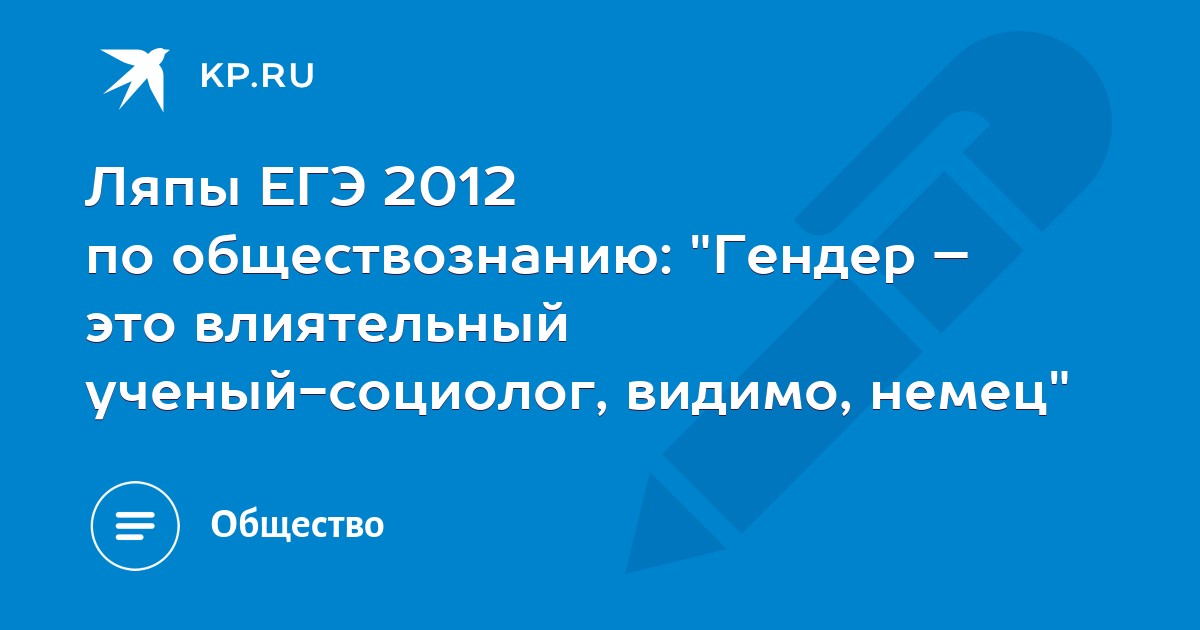 KP.RU

Ляпы ЕГЭ 2012 по обществознанию: "Гендер – это влиятельный ученый-социолог, видимо, немец"

Общество